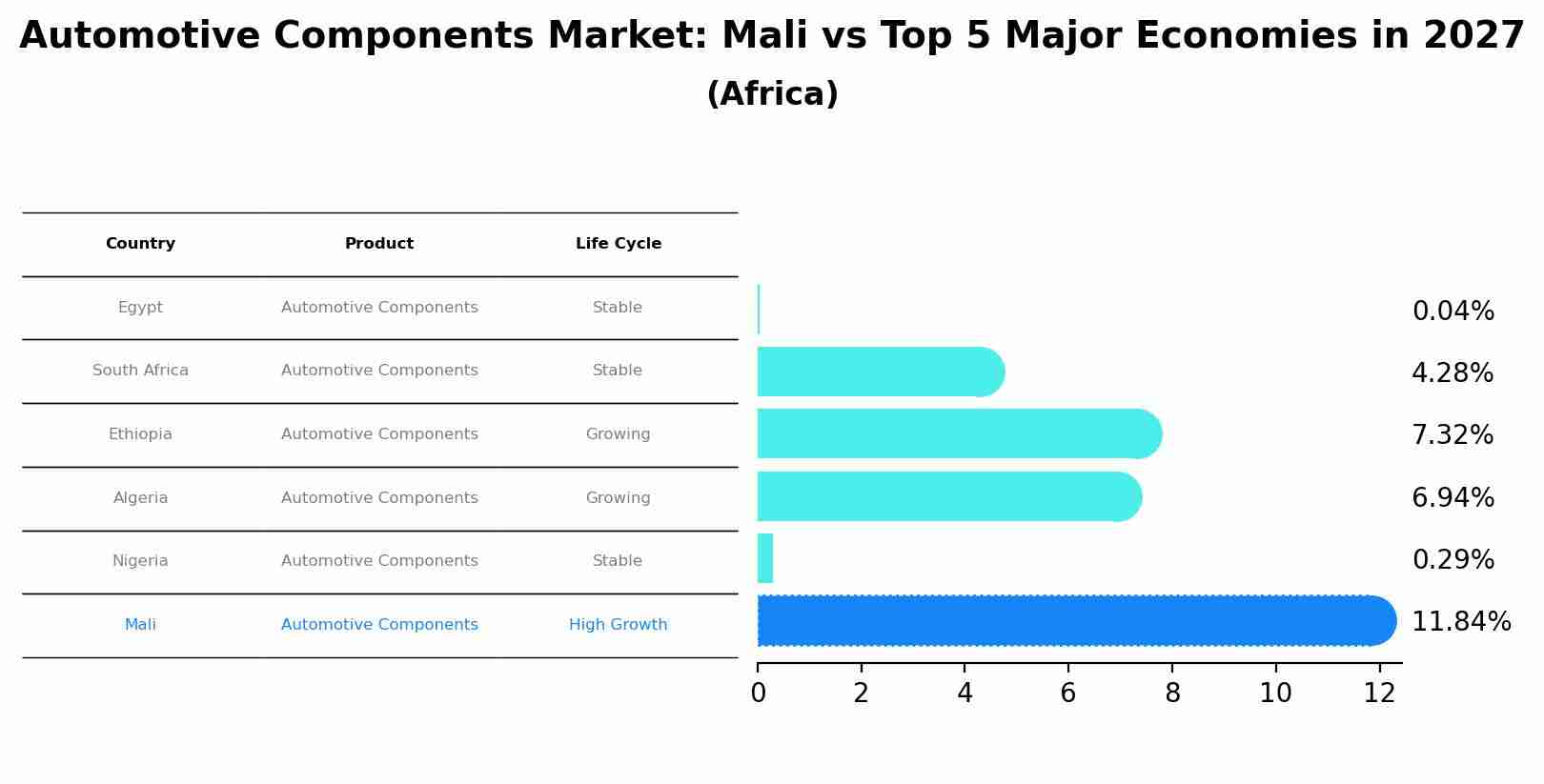 Automotive Components Market: Mali vs Top 5 Major Economies in 2027
(Africa)

| Country | Product | Life Cycle |
|---|---|---|
| Egypt | Automotive Components | Stable |
| South Africa | Automotive Components | Stable |
| Ethiopia | Automotive Components | Growing |
| Algeria | Automotive Components | Growing |
| Nigeria | Automotive Components | Stable |
| Mali | Automotive Components | High Growth |

0.04%
4.28%
7.32%
6.94%
0.29%
11.84%

0 2 4 6 8 10 12